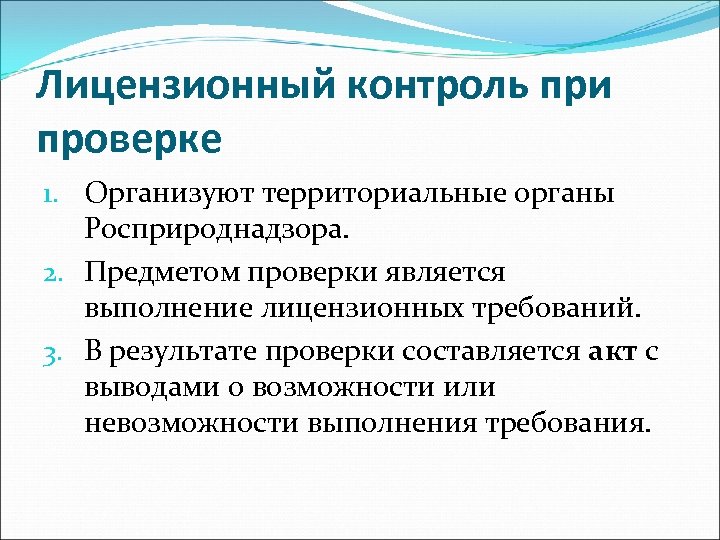 Лицензионный контроль при проверке

1. Организуют территориальные органы Росприроднадзора.
2. Предметом проверки является выполнение лицензионных требований.
3. В результате проверки составляется акт с выводами о возможности или невозможности выполнения требования.